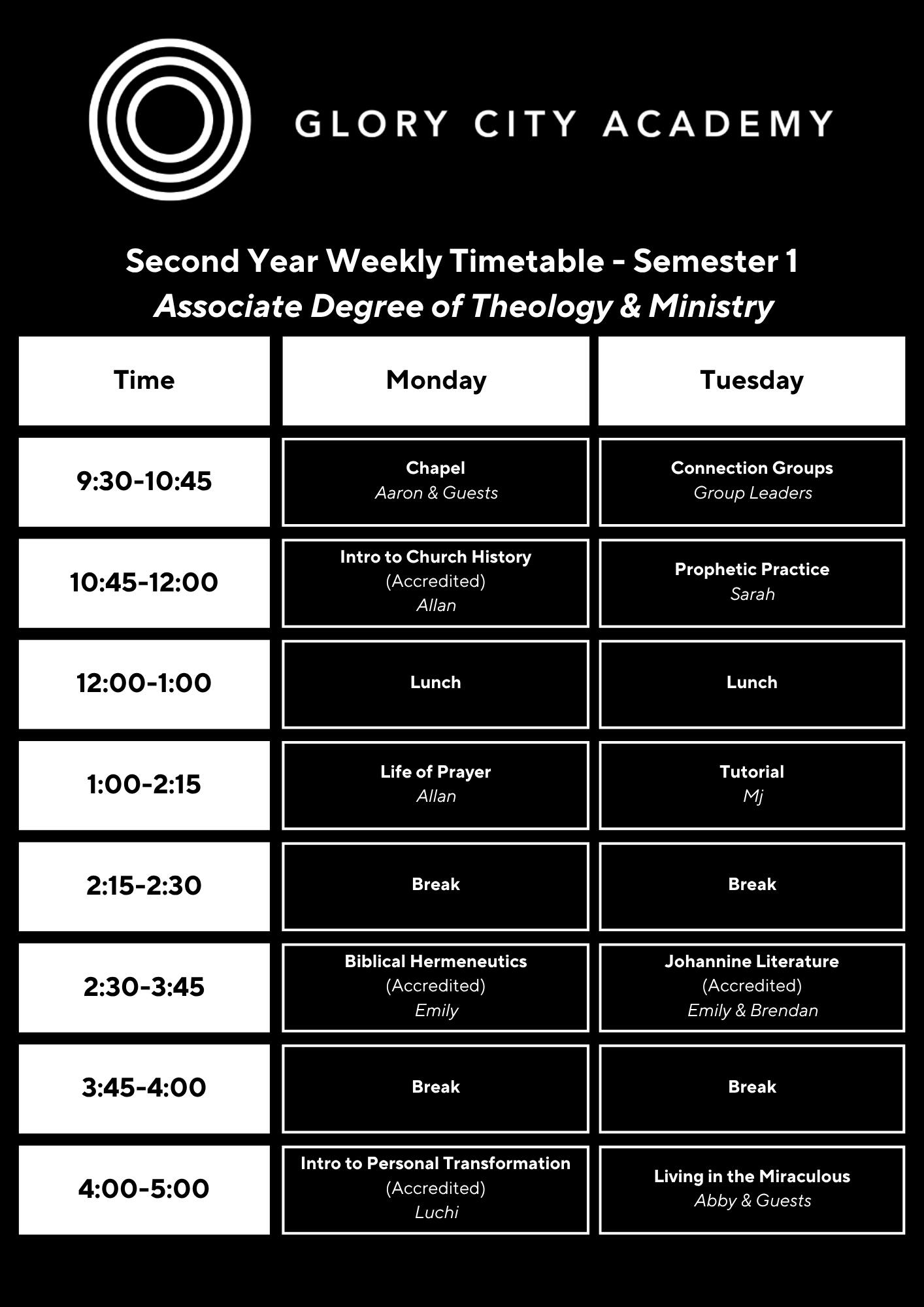 GLORY CITY ACADEMY

Second Year Weekly Timetable - Semester 1
Associate Degree of Theology & Ministry

| Time | Monday | Tuesday |
|---|---|---|
| 9:30-10:45 | Chapel Aaron & Guests | Connection Groups Group Leaders |
| 10:45-12:00 | Intro to Church History (Accredited) Allan | Prophetic Practice Sarah |
| 12:00-1:00 | Lunch | Lunch |
| 1:00-2:15 | Life of Prayer Allan | Tutorial Mj |
| 2:15-2:30 | Break | Break |
| 2:30-3:45 | Biblical Hermeneutics (Accredited) Emily | Johannine Literature (Accredited) Emily & Brendan |
| 3:45-4:00 | Break | Break |
| 4:00-5:00 | Intro to Personal Transformation (Accredited) Luchi | Living in the Miraculous Abby & Guests |